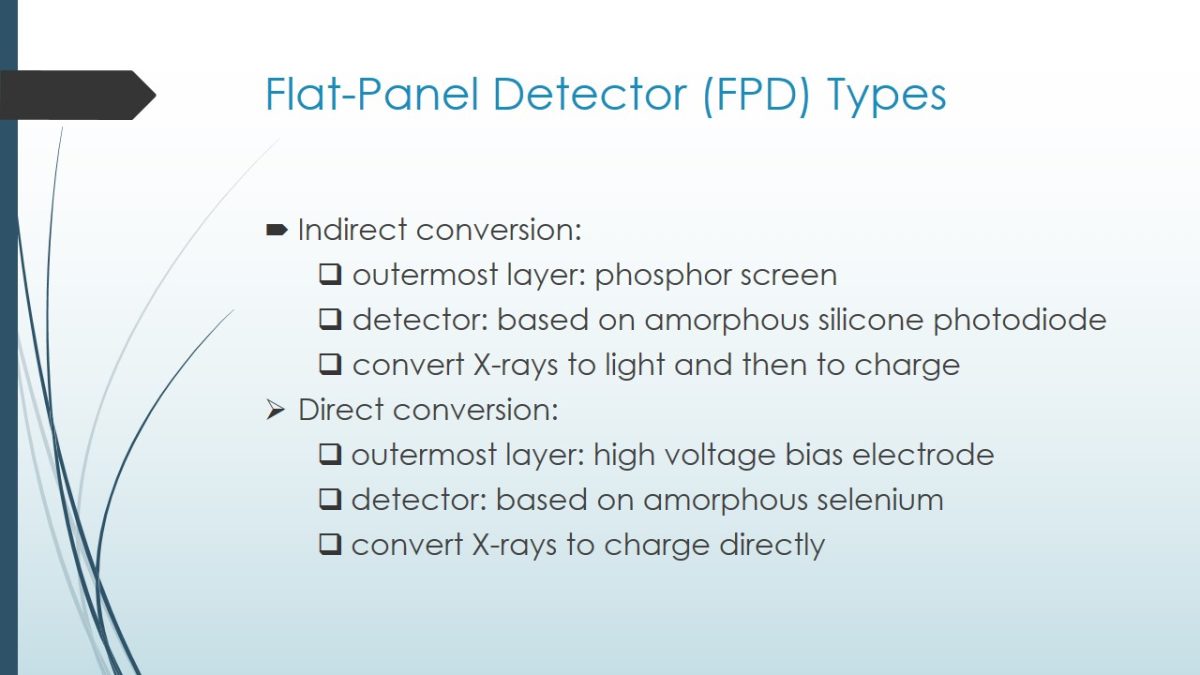 Flat-Panel Detector (FPD) Types

➨ Indirect conversion:
❑ outermost layer: phosphor screen
❑ detector: based on amorphous silicone photodiode
❑ convert X-rays to light and then to charge

➢ Direct conversion:
❑ outermost layer: high voltage bias electrode
❑ detector: based on amorphous selenium
❑ convert X-rays to charge directly